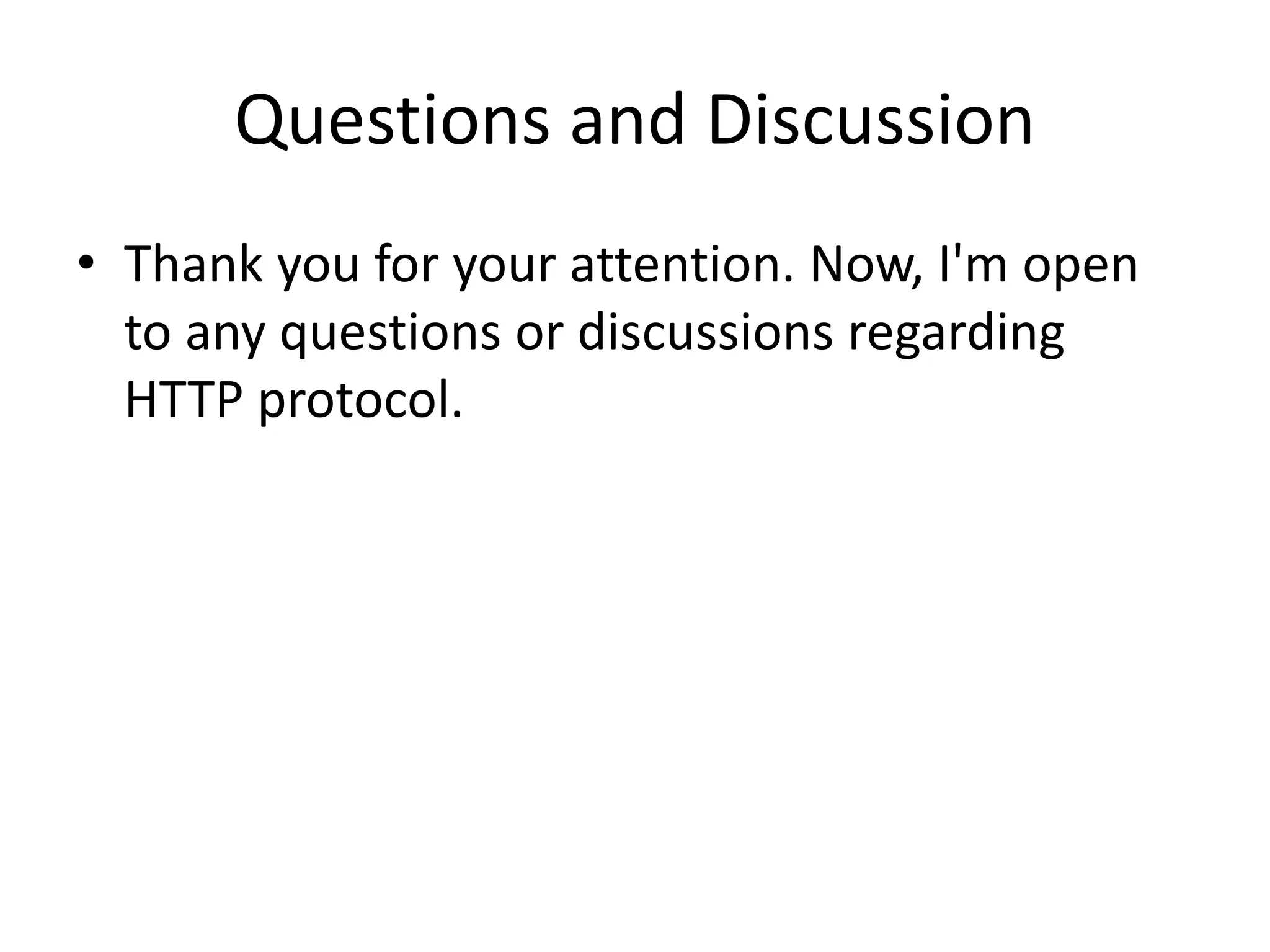 Questions and Discussion

• Thank you for your attention. Now, I'm open to any questions or discussions regarding HTTP protocol.